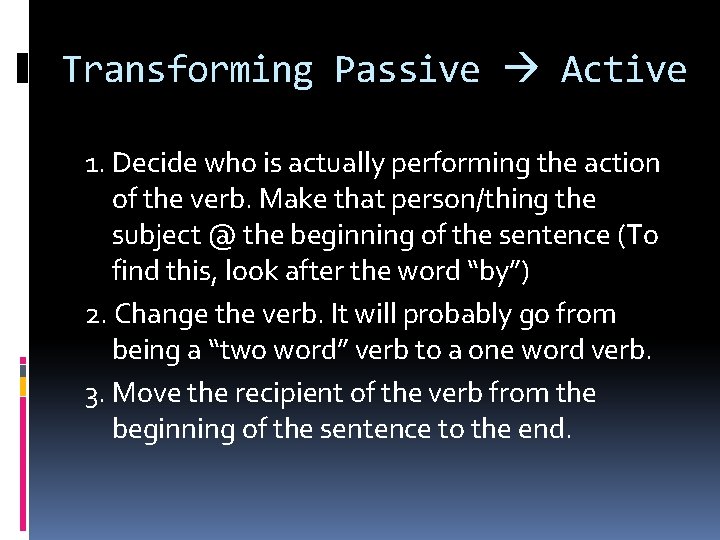 Transforming Passive → Active

1. Decide who is actually performing the action of the verb. Make that person/thing the subject @ the beginning of the sentence (To find this, look after the word “by”)
2. Change the verb. It will probably go from being a “two word” verb to a one word verb.
3. Move the recipient of the verb from the beginning of the sentence to the end.